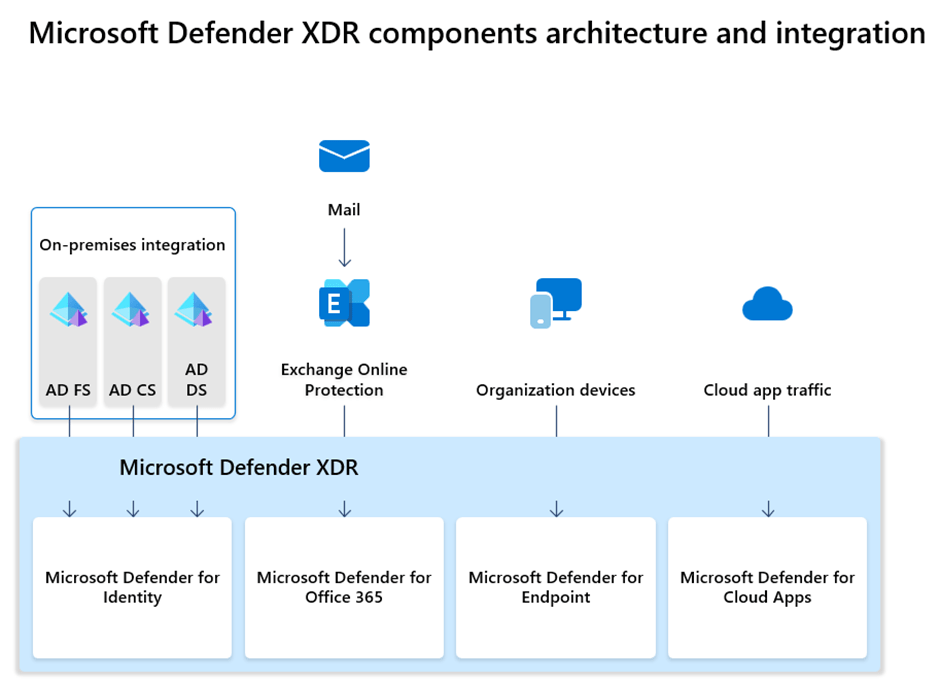 Microsoft Defender XDR components architecture and integration

Mail

On-premises integration

AD FS

AD CS

AD DS

Exchange Online Protection

Organization devices

Cloud app traffic

Microsoft Defender XDR

Microsoft Defender for Identity

Microsoft Defender for Office 365

Microsoft Defender for Endpoint

Microsoft Defender for Cloud Apps